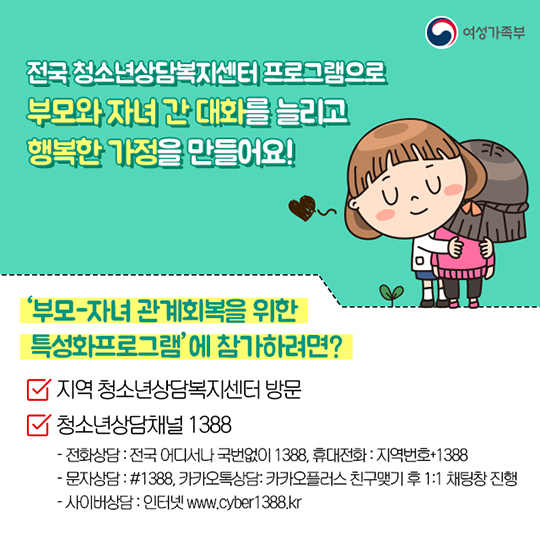 여성가족부

전국 청소년상담복지센터 프로그램으로
부모와 자녀 간 대화를 늘리고
행복한 가정을 만들어요!

'부모-자녀 관계회복을 위한 특성화프로그램'에 참가하려면?

지역 청소년상담복지센터 방문

청소년상담채널 1388

- 전화상담 : 전국 어디서나 국번없이 1388, 휴대전화 : 지역번호+1388
- 문자상담 : #1388, 카카오톡상담: 카카오플러스 친구맺기 후 1:1 채팅창 진행
- 사이버상담 : 인터넷 www.cyber1388.kr